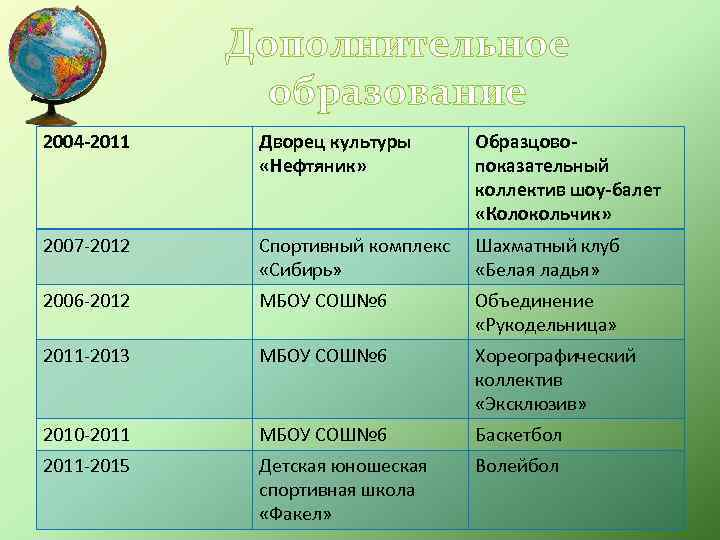 Дополнительное образование

| 2004-2011 | Дворец культуры «Нефтяник» | Образцово-показательный коллектив шоу-балет «Колокольчик» |
|---|---|---|
| 2007-2012 | Спортивный комплекс «Сибирь» | Шахматный клуб «Белая ладья» |
| 2006-2012 | МБОУ СОШ№6 | Объединение «Рукодельница» |
| 2011-2013 | МБОУ СОШ№6 | Хореографический коллектив «Эксклюзив» |
| 2010-2011 | МБОУ СОШ№6 | Баскетбол |
| 2011-2015 | Детская юношеская спортивная школа «Факел» | Волейбол |